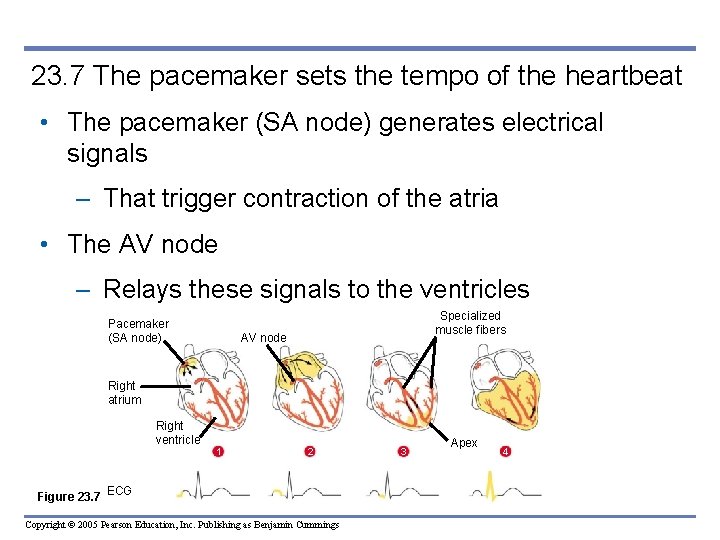 23.7 The pacemaker sets the tempo of the heartbeat

• The pacemaker (SA node) generates electrical signals

– That trigger contraction of the atria

• The AV node

– Relays these signals to the ventricles

Pacemaker (SA node)

AV node

Specialized muscle fibers

Right atrium

Right ventricle

Apex

1

2

3

4

Figure 23.7

ECG

Copyright © 2005 Pearson Education, Inc. Publishing as Benjamin Cummings